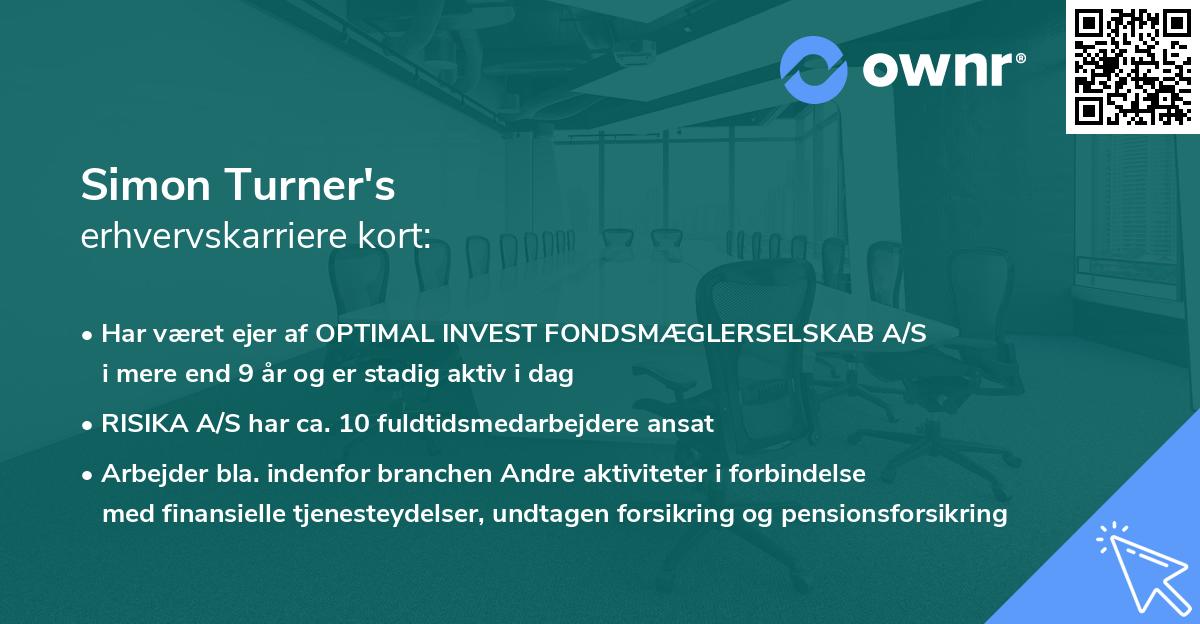 ownr®

Simon Turner's
erhvervskarriere kort:

• Har været ejer af OPTIMAL INVEST FONDSMÆGLERSELSKAB A/S i mere end 9 år og er stadig aktiv i dag

• RISIKA A/S har ca. 10 fuldtidsmedarbejdere ansat

• Arbejder bla. indenfor branchen Andre aktiviteter i forbindelse med finansielle tjenesteydelser, undtagen forsikring og pensionsforsikring